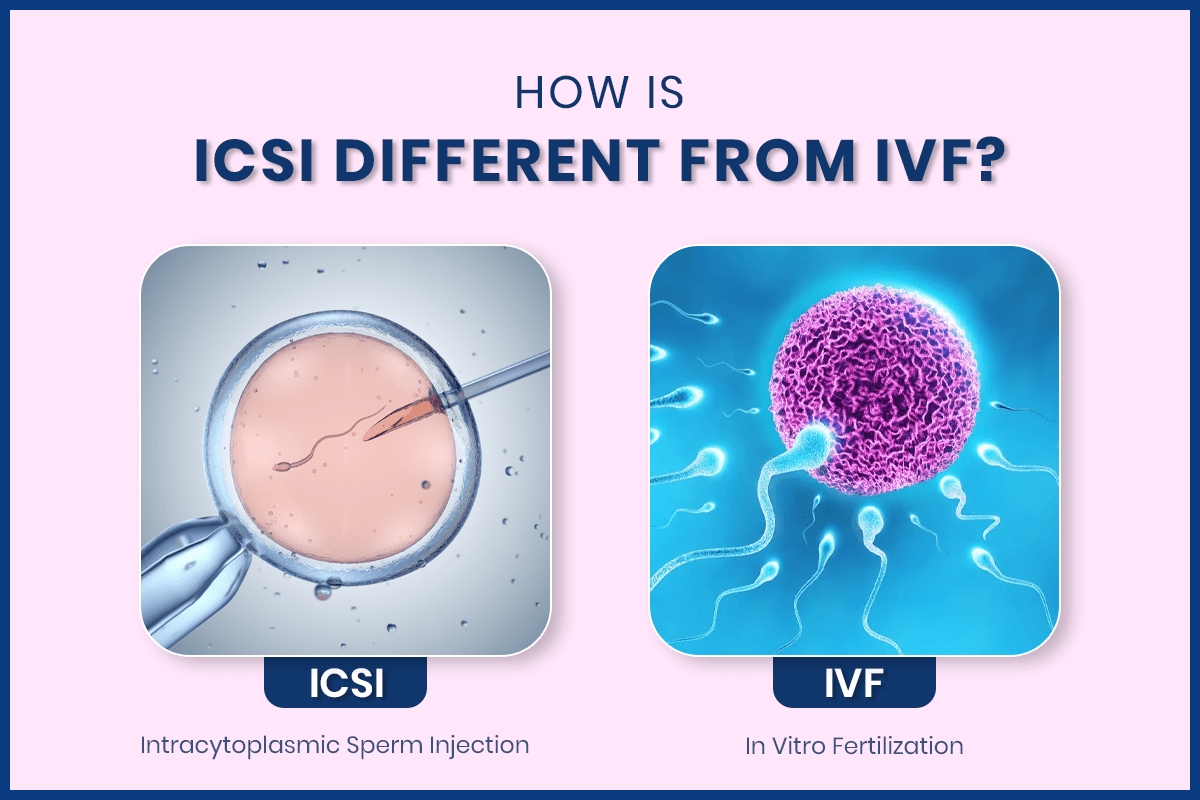 HOW IS
ICSI DIFFERENT FROM IVF?

ICSI

Intracytoplasmic Sperm Injection

IVF

In Vitro Fertilization